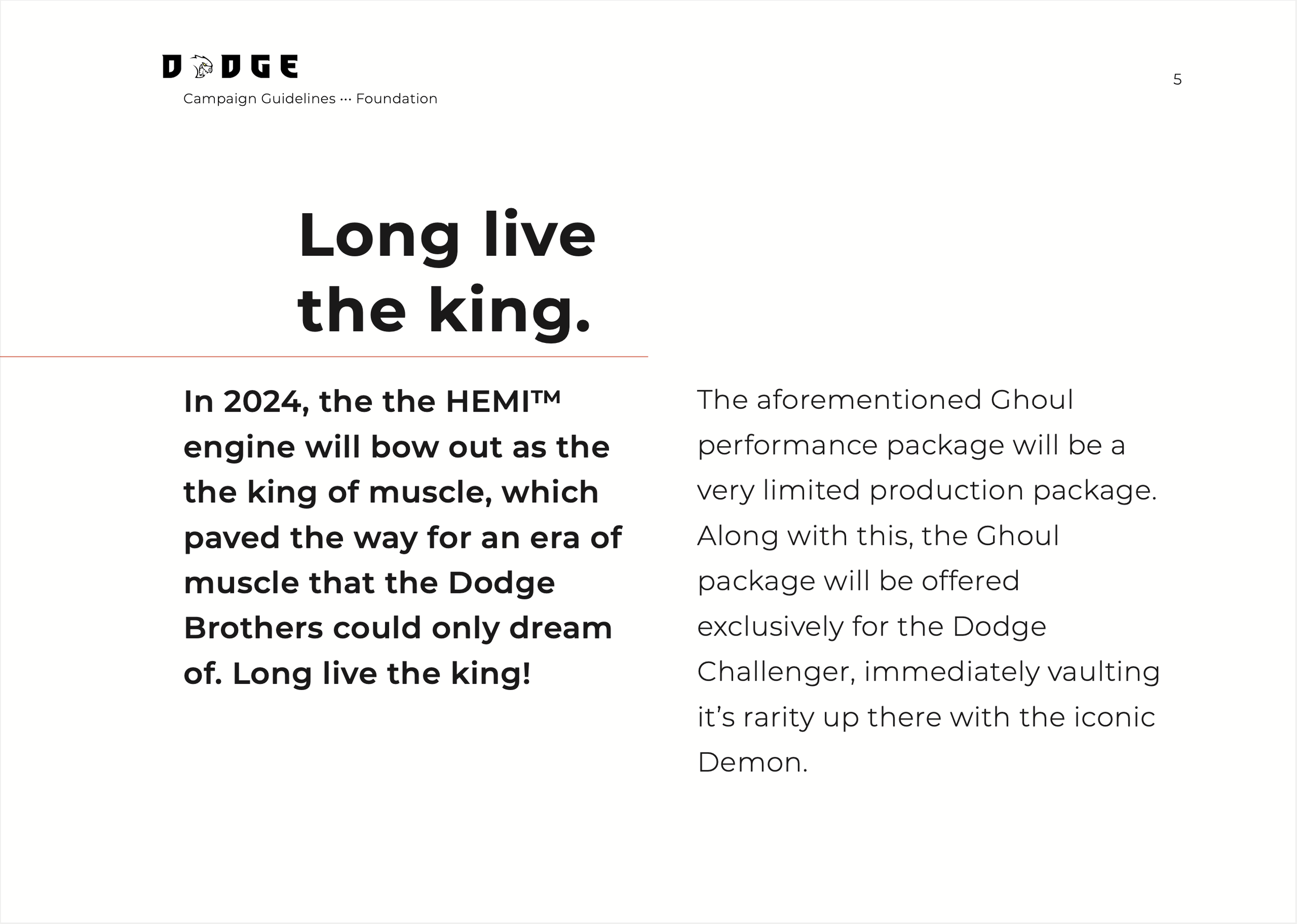 DODGE
Campaign Guidelines ··· Foundation

5

Long live the king.

In 2024, the the HEMI™ engine will bow out as the the king of muscle, which paved the way for an era of muscle that the Dodge Brothers could only dream of. Long live the king!

The aforementioned Ghoul performance package will be a very limited production package. Along with this, the Ghoul package will be offered exclusively for the Dodge Challenger, immediately vaulting it's rarity up there with the iconic Demon.